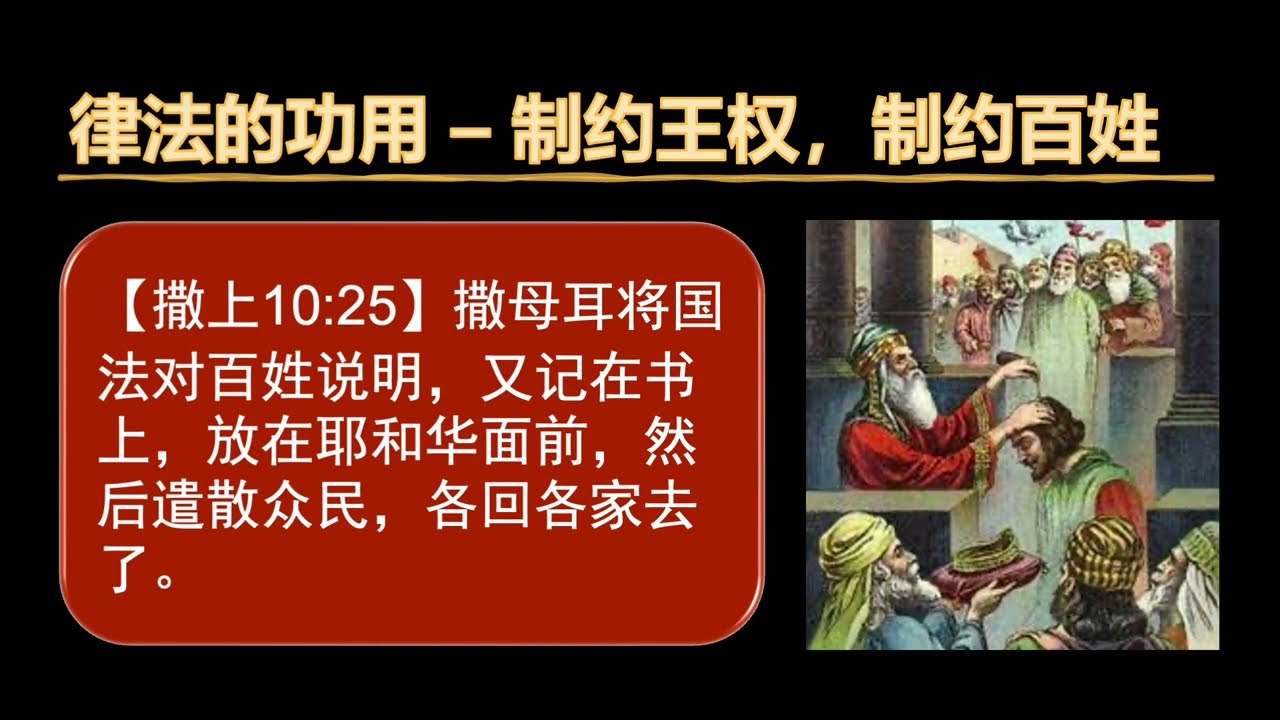 律法的功用 – 制约王权，制约百姓

【撒上10:25】撒母耳将国法对百姓说明，又记在书上，放在耶和华面前，然后遣散众民，各回各家去了。